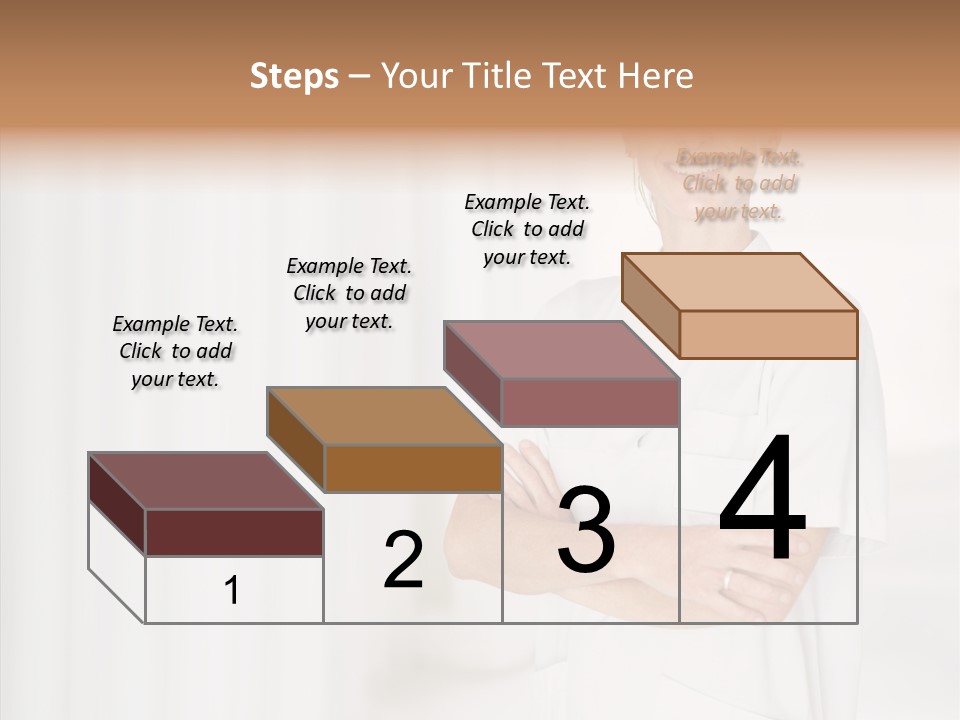 Steps – Your Title Text Here

Example Text. Click to add your text.

Example Text. Click to add your text.

Example Text. Click to add your text.

Example Text. Click to add your text.

1

2

3

4